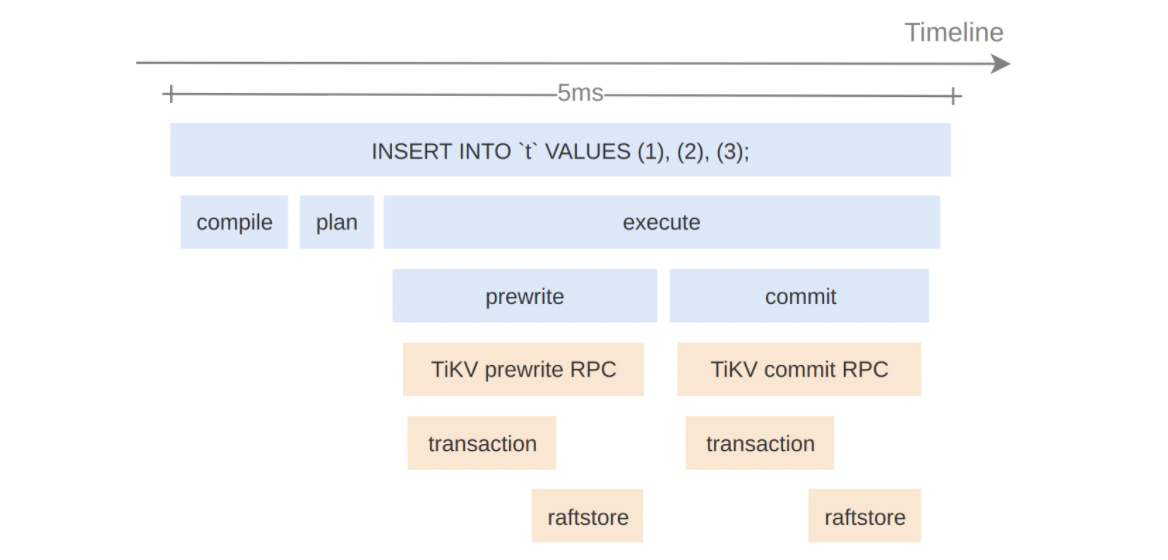 Timeline

5ms

INSERT INTO `t` VALUES (1), (2), (3);

compile

plan

execute

prewrite

commit

TiKV prewrite RPC

TiKV commit RPC

transaction

transaction

raftstore

raftstore